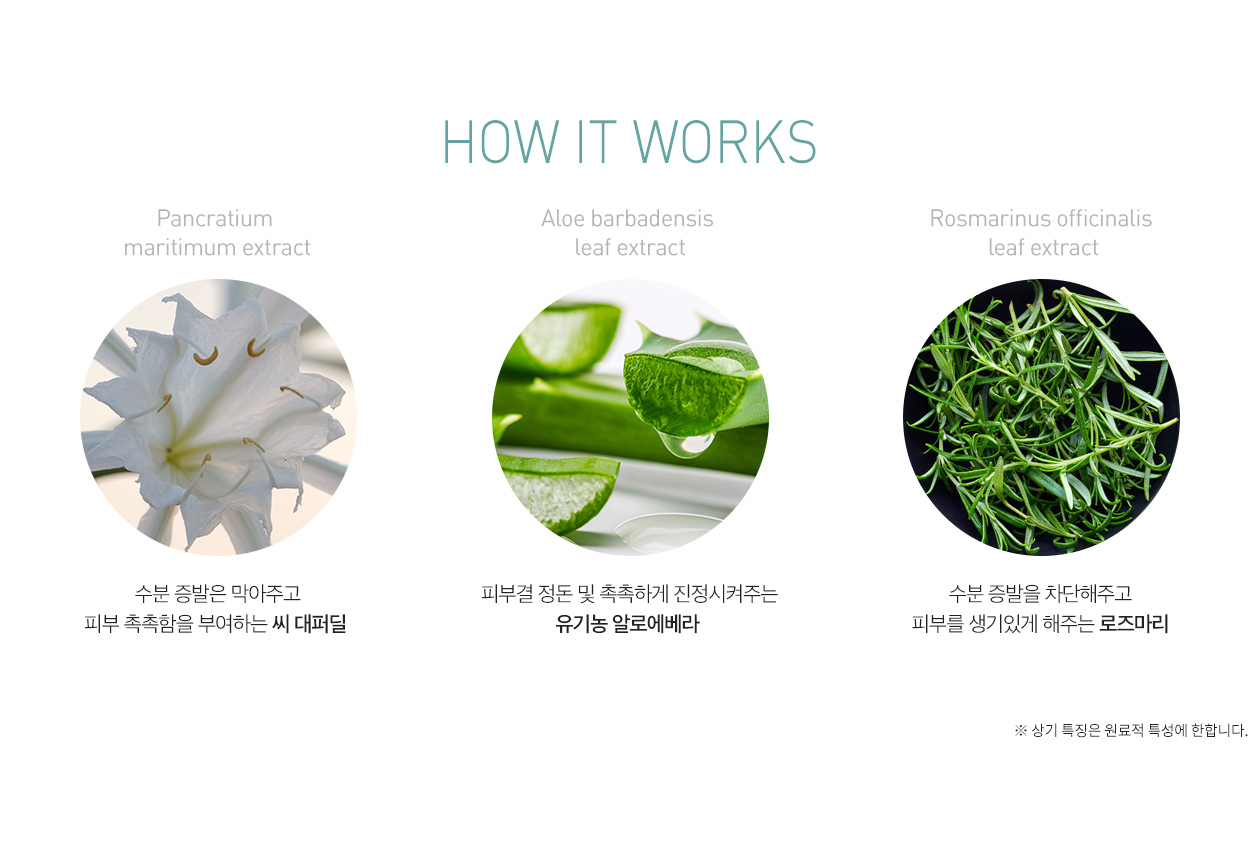 HOW IT WORKS

Pancratium maritimum extract

수분 증발은 막아주고 피부 촉촉함을 부여하는 씨 대퍼딜

Aloe barbadensis leaf extract

피부결 정돈 및 촉촉하게 진정시켜주는 유기농 알로에베라

Rosmarinus officinalis leaf extract

수분 증발을 차단해주고 피부를 생기있게 해주는 로즈마리

※ 상기 특징은 원료적 특성에 한합니다.